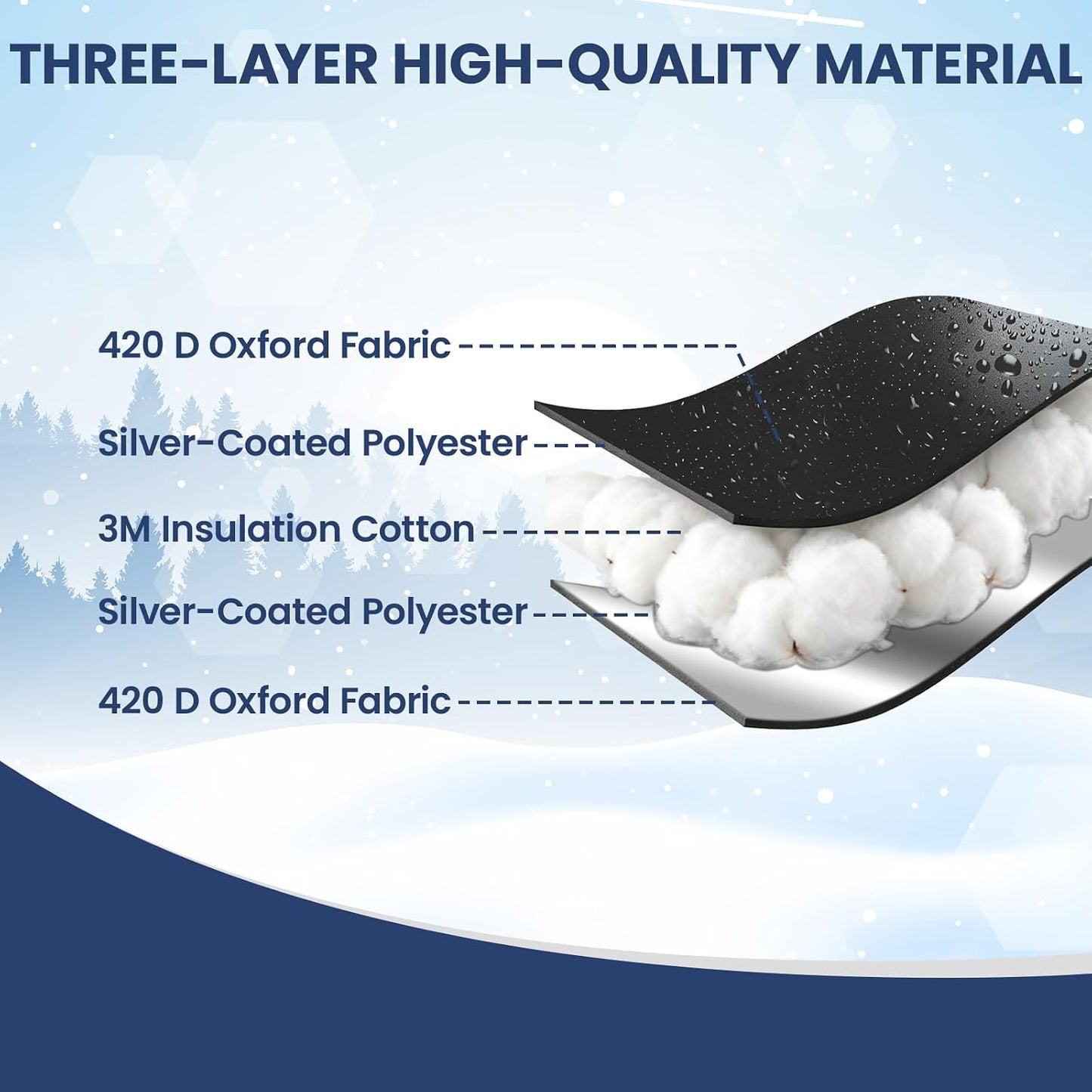 THREE-LAYER HIGH-QUALITY MATERIAL

420 D Oxford Fabric

Silver-Coated Polyester

3M Insulation Cotton

Silver-Coated Polyester

420 D Oxford Fabric